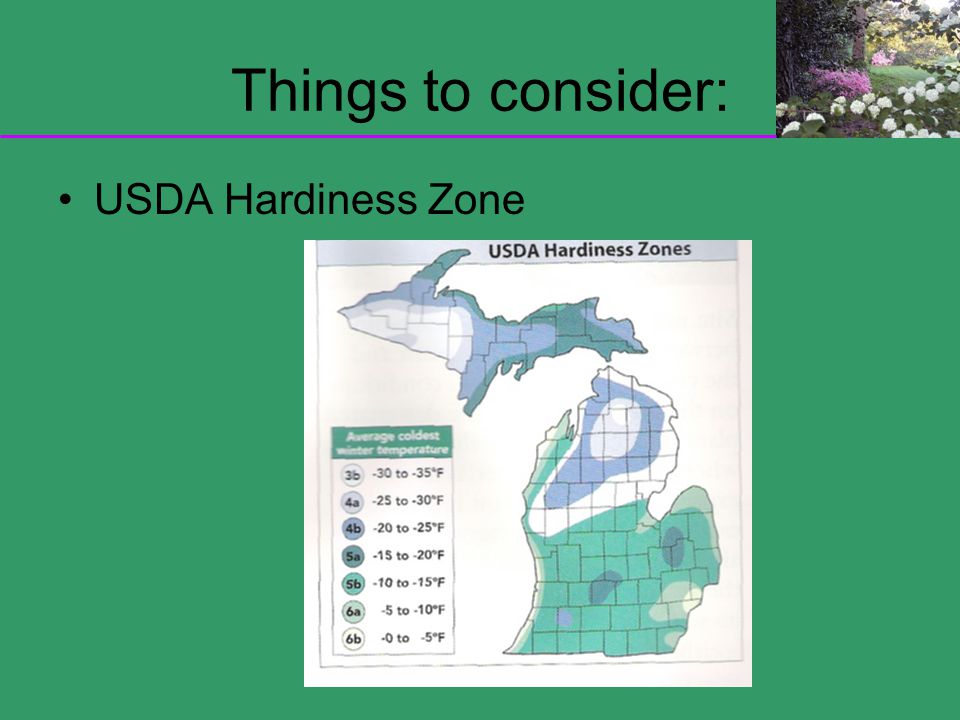 Things to consider:

• USDA Hardiness Zone

USDA Hardiness Zones

Average coldest winter temperature

3b -30 to -35°F
4a -25 to -30°F
4b -20 to -25°F
5a -15 to -20°F
5b -10 to -15°F
6a -5 to -10°F
6b -0 to -5°F